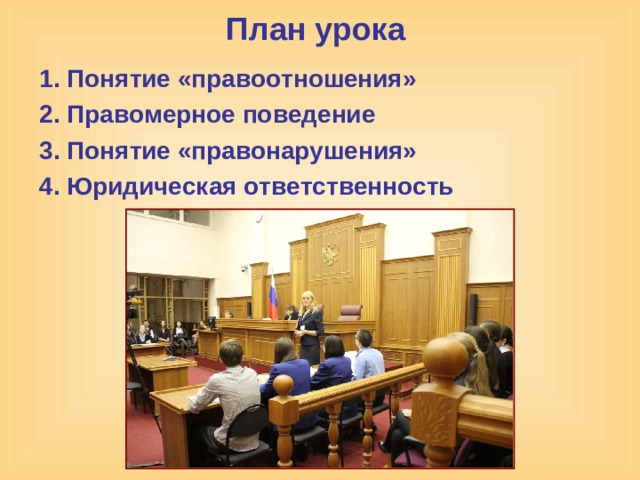 План урока

1. Понятие «правоотношения»
2. Правомерное поведение
3. Понятие «правонарушения»
4. Юридическая ответственность